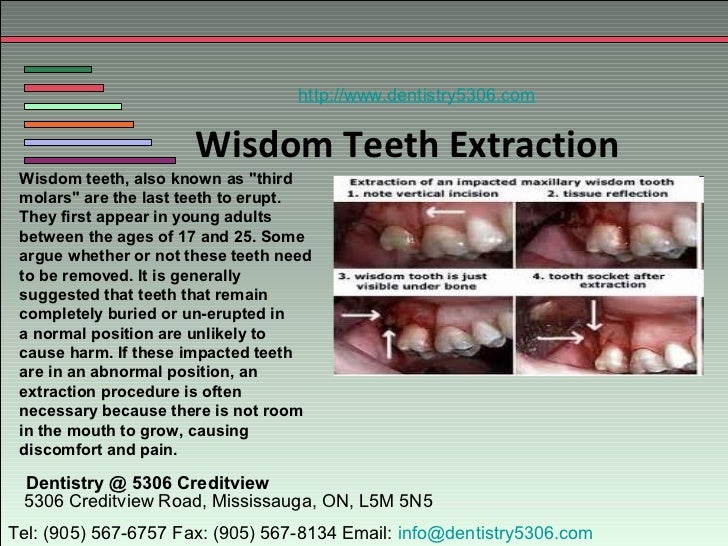 http://www.dentistry5306.com

Wisdom Teeth Extraction

Wisdom teeth, also known as "third molars" are the last teeth to erupt. They first appear in young adults between the ages of 17 and 25. Some argue whether or not these teeth need to be removed. It is generally suggested that teeth that remain completely buried or un-erupted in a normal position are unlikely to cause harm. If these impacted teeth are in an abnormal position, an extraction procedure is often necessary because there is not room in the mouth to grow, causing discomfort and pain.

Extraction of an impacted maxillary wisdom tooth
1. note vertical incision
2. tissue reflection
3. wisdom tooth is just visible under bone
4. tooth socket after extraction

Dentistry @ 5306 Creditview
5306 Creditview Road, Mississauga, ON, L5M 5N5

Tel: (905) 567-6757 Fax: (905) 567-8134 Email: info@dentistry5306.com